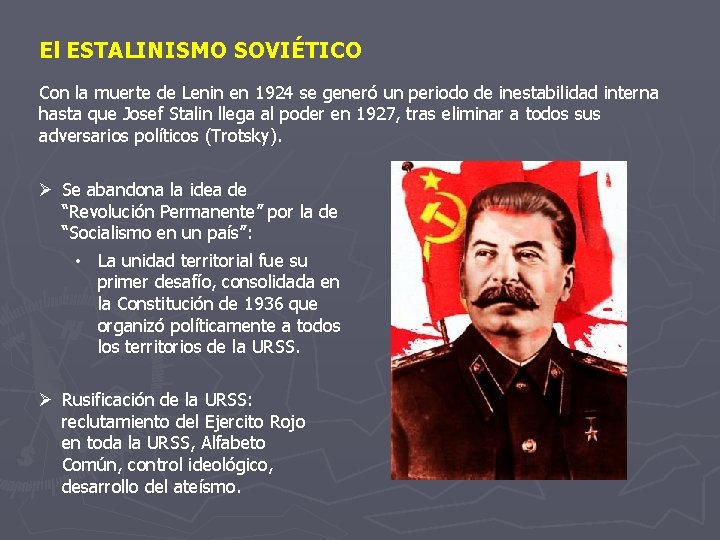 El ESTALINISMO SOVIÉTICO

Con la muerte de Lenin en 1924 se generó un periodo de inestabilidad interna hasta que Josef Stalin llega al poder en 1927, tras eliminar a todos sus adversarios políticos (Trotsky).

➢ Se abandona la idea de "Revolución Permanente" por la de "Socialismo en un país":
• La unidad territorial fue su primer desafío, consolidada en la Constitución de 1936 que organizó políticamente a todos los territorios de la URSS.

➢ Rusificación de la URSS: reclutamiento del Ejercito Rojo en toda la URSS, Alfabeto Común, control ideológico, desarrollo del ateísmo.